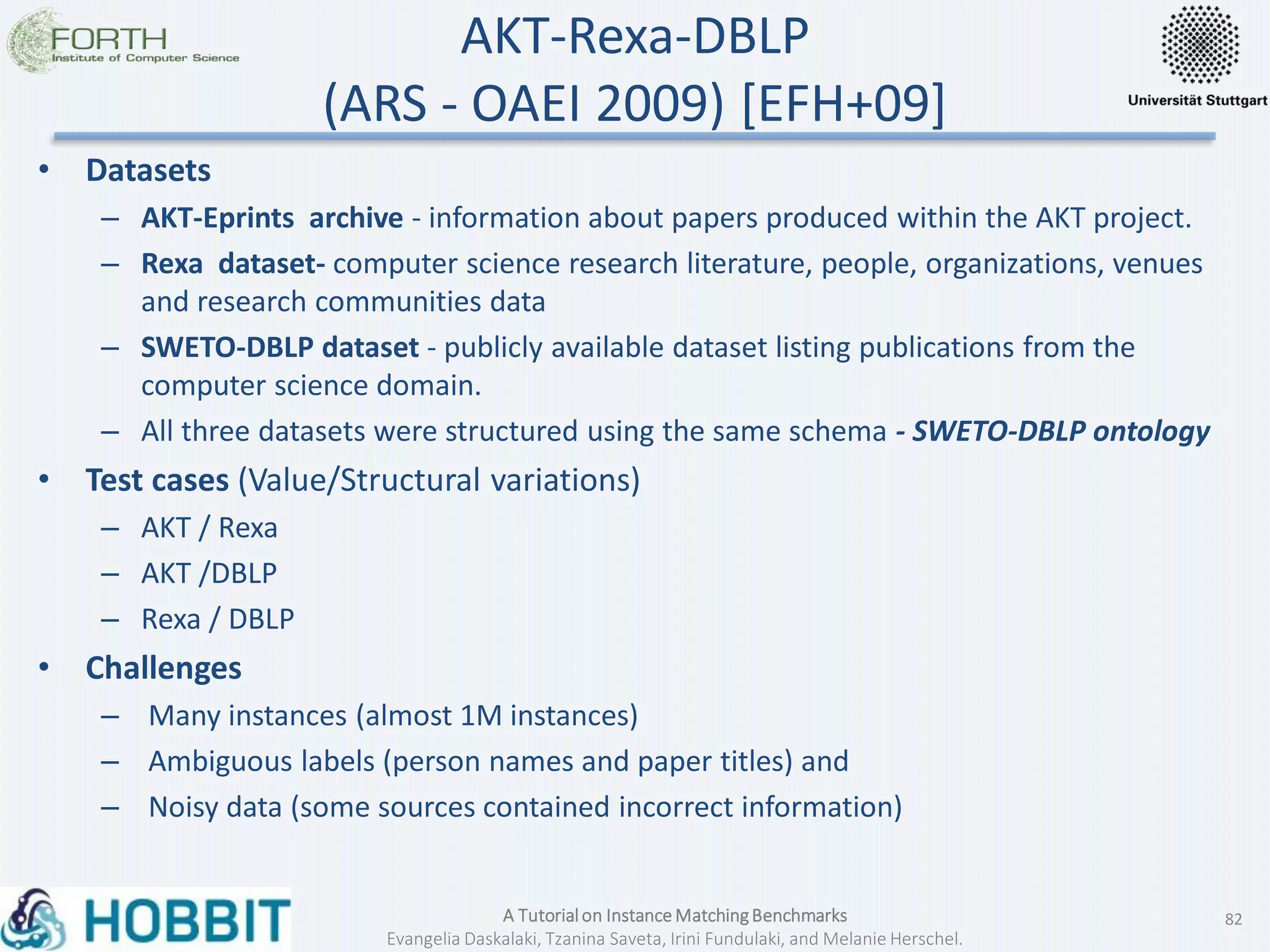 FORTH
Institute of Computer Science

AKT-Rexa-DBLP
(ARS - OAEI 2009) [EFH+09]

Universität Stuttgart

• Datasets
– AKT-Eprints archive - information about papers produced within the AKT project.
– Rexa dataset- computer science research literature, people, organizations, venues and research communities data
– SWETO-DBLP dataset - publicly available dataset listing publications from the computer science domain.
– All three datasets were structured using the same schema - SWETO-DBLP ontology
• Test cases (Value/Structural variations)
– AKT / Rexa
– AKT /DBLP
– Rexa / DBLP
• Challenges
– Many instances (almost 1M instances)
– Ambiguous labels (person names and paper titles) and
– Noisy data (some sources contained incorrect information)

HOBBIT

A Tutorial on Instance Matching Benchmarks
Evangelia Daskalaki, Tzanina Saveta, Irini Fundulaki, and Melanie Herschel.

82